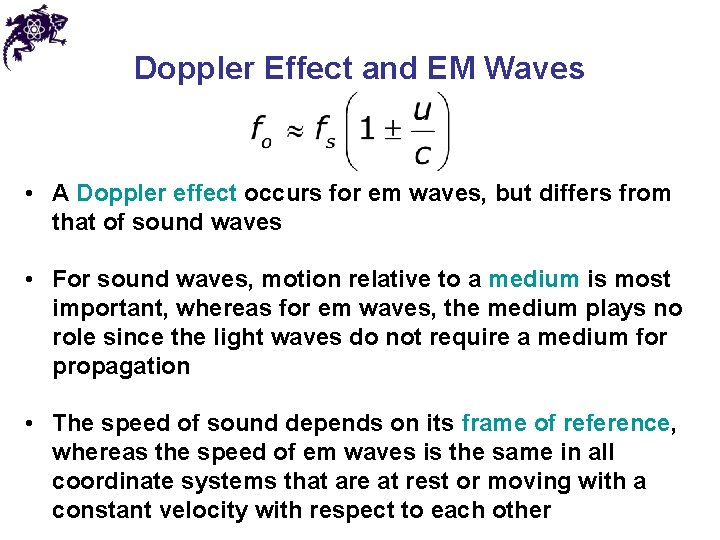 Doppler Effect and EM Waves

$f_o \approx f_s \left(1 \pm \frac{u}{c}\right)$

• A Doppler effect occurs for em waves, but differs from that of sound waves

• For sound waves, motion relative to a medium is most important, whereas for em waves, the medium plays no role since the light waves do not require a medium for propagation

• The speed of sound depends on its frame of reference, whereas the speed of em waves is the same in all coordinate systems that are at rest or moving with a constant velocity with respect to each other